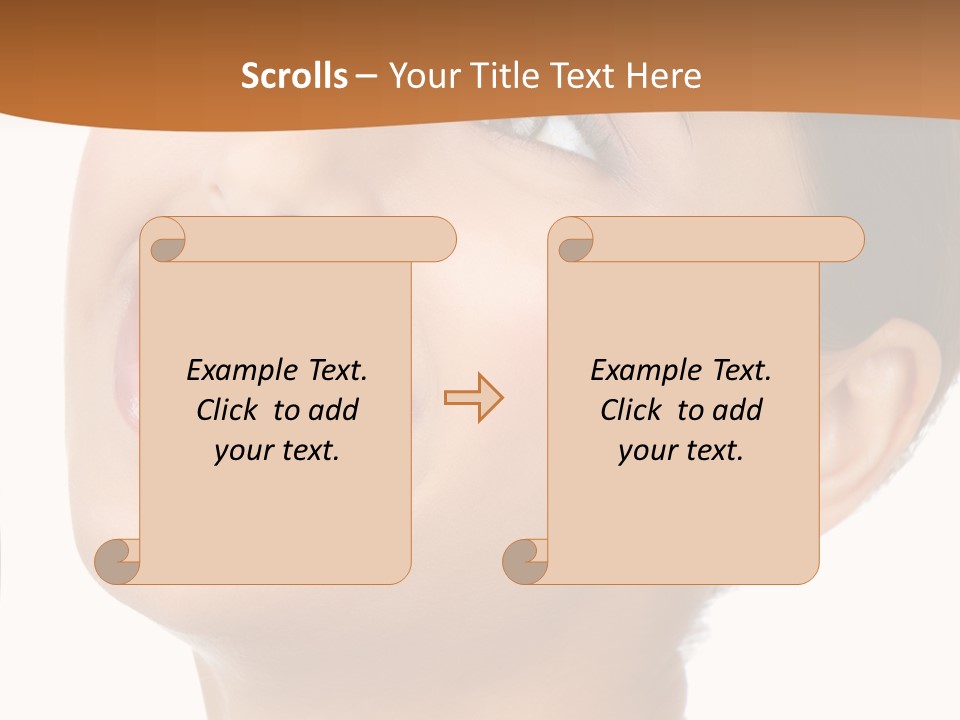 Scrolls – Your Title Text Here

Example Text. Click to add your text.

Example Text. Click to add your text.